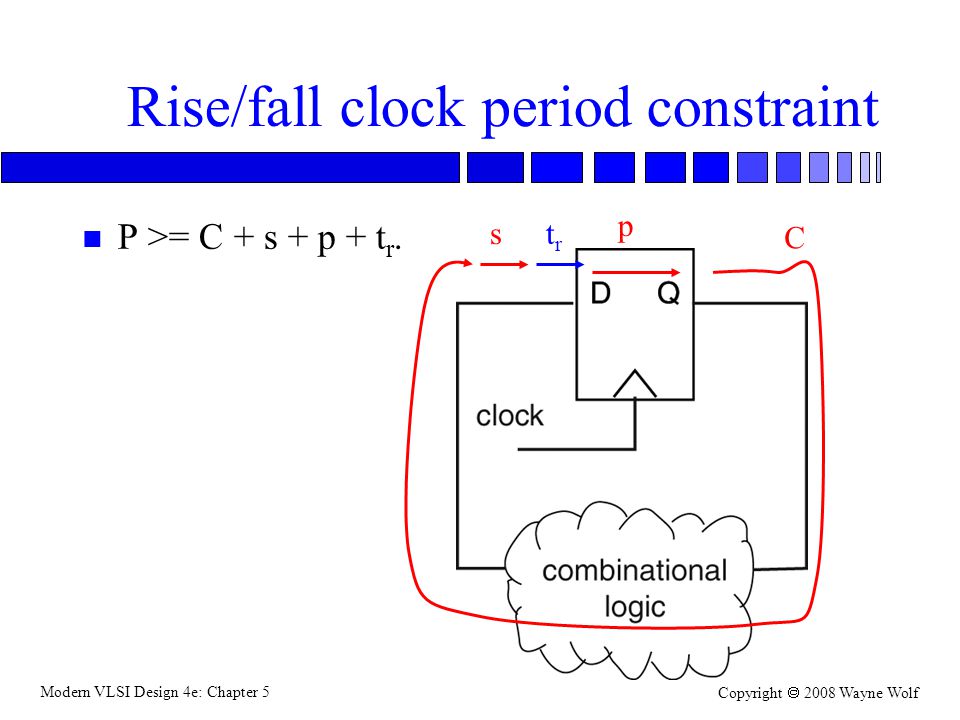 Rise/fall clock period constraint

■ P >= C + s + p + $t_r$.

s $t_r$ p C

D Q

clock

combinational logic

Modern VLSI Design 4e: Chapter 5

Copyright © 2008 Wayne Wolf